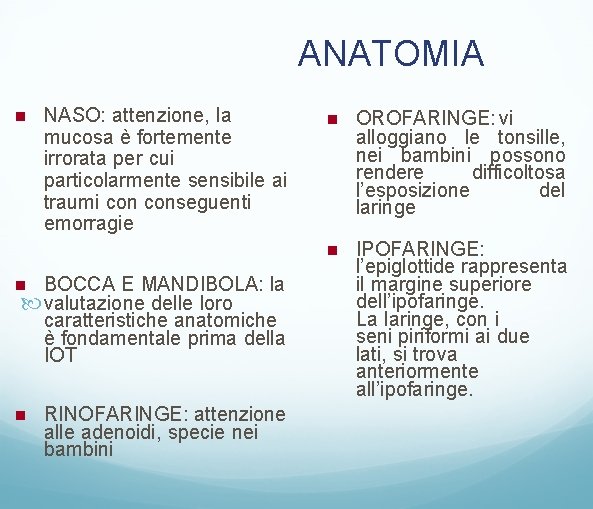 ANATOMIA

NASO: attenzione, la mucosa è fortemente irrorata per cui particolarmente sensibile ai traumi con conseguenti emorragie

BOCCA E MANDIBOLA: la valutazione delle loro caratteristiche anatomiche è fondamentale prima della IOT

RINOFARINGE: attenzione alle adenoidi, specie nei bambini

OROFARINGE: vi alloggiano le tonsille, nei bambini possono rendere difficoltosa l'esposizione del laringe

IPOFARINGE: l'epiglottide rappresenta il margine superiore dell'ipofaringe. La laringe, con i seni piriformi ai due lati, si trova anteriormente all'ipofaringe.